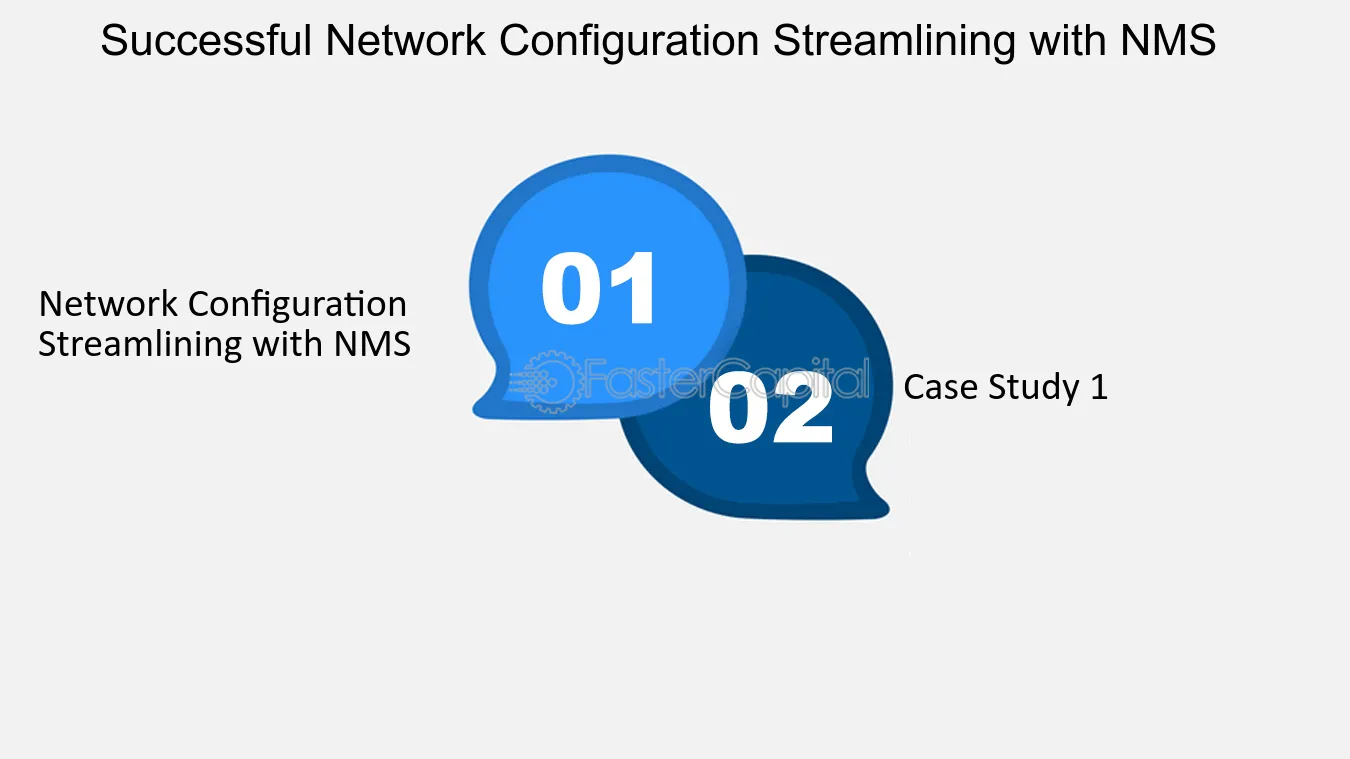 Successful Network Configuration Streamlining with NMS

Network Configuration Streamlining with NMS

01

02

Case Study 1

FasterCapital